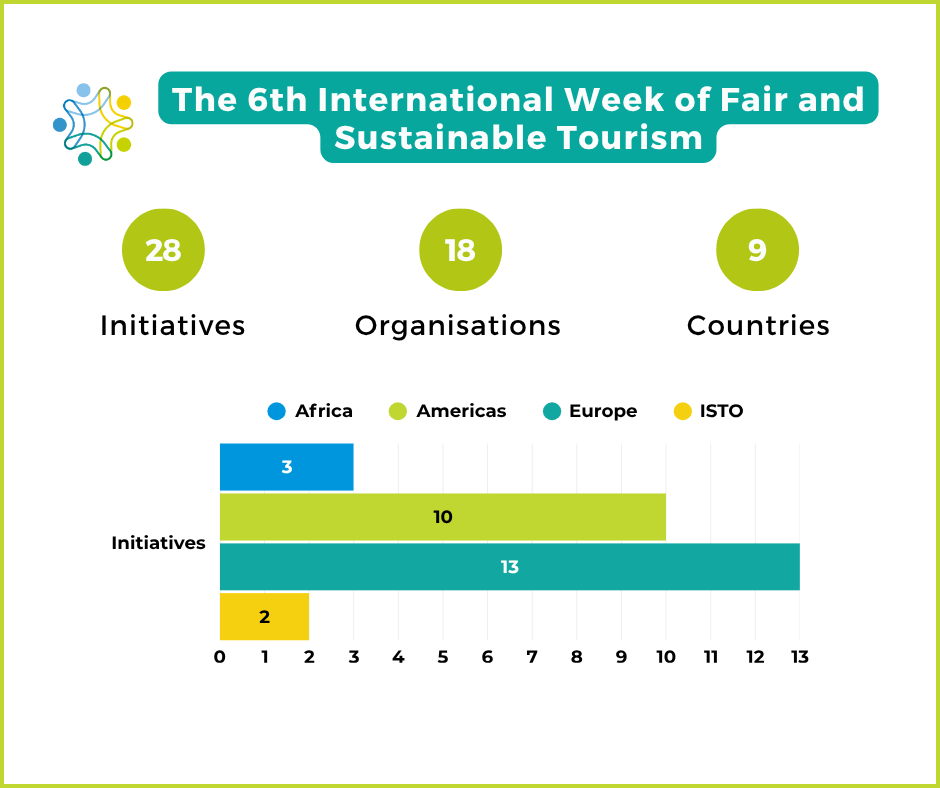 The 6th International Week of Fair and Sustainable Tourism

28
Initiatives

18
Organisations

9
Countries

Africa Americas Europe ISTO

Initiatives

3
10
13
2

0 1 2 3 4 5 6 7 8 9 10 11 12 13